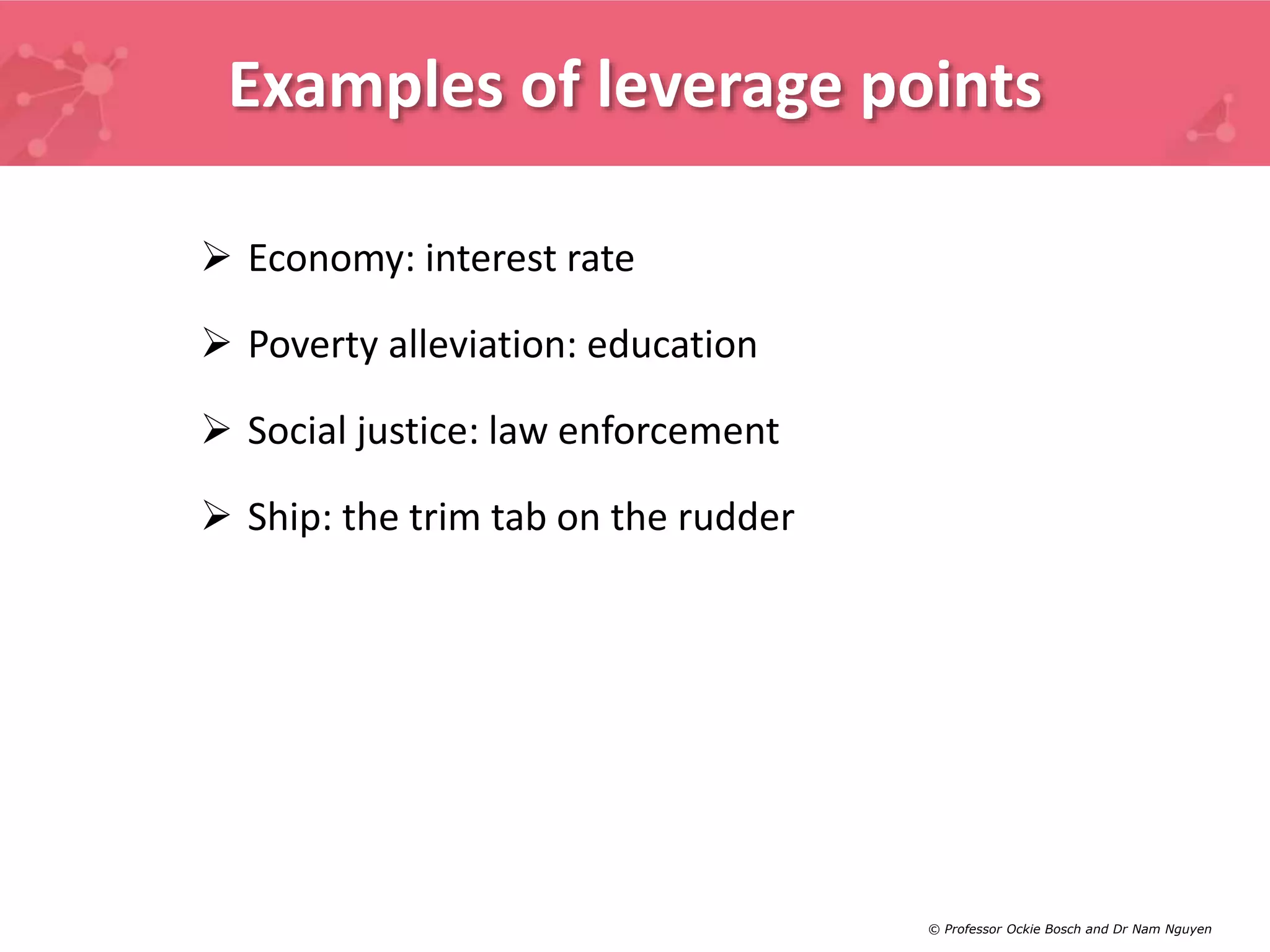 Examples of leverage points

➢ Economy: interest rate

➢ Poverty alleviation: education

➢ Social justice: law enforcement

➢ Ship: the trim tab on the rudder

© Professor Ockie Bosch and Dr Nam Nguyen